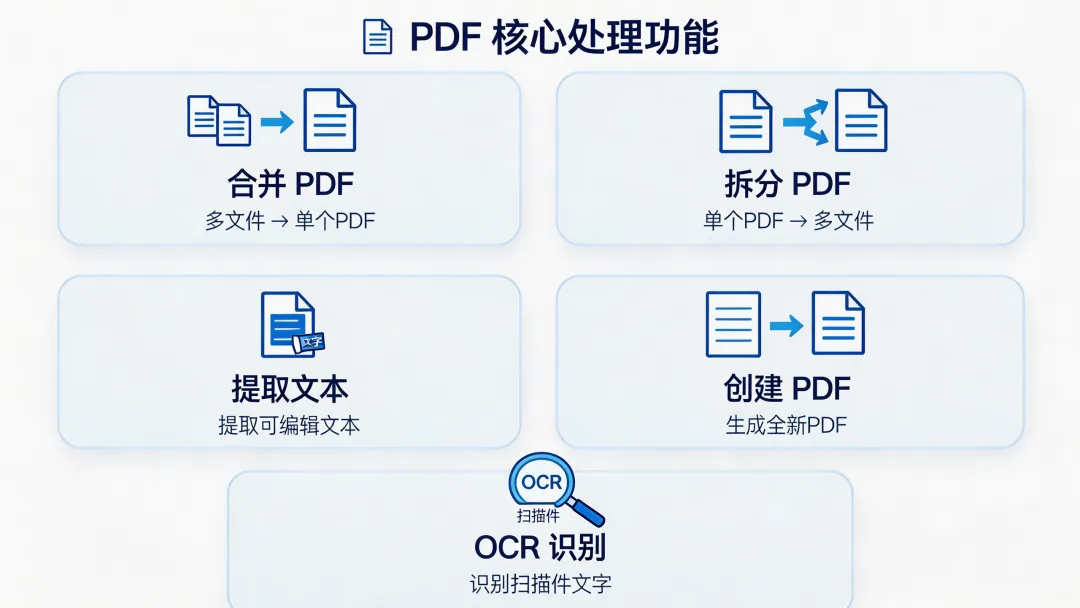 PDF 核心处理功能

合并 PDF
多文件 → 单个PDF

拆分 PDF
单个PDF → 多文件

文字

提取文本
提取可编辑文本

创建 PDF
生成全新PDF

OCR
扫描件

OCR 识别
识别扫描件文字